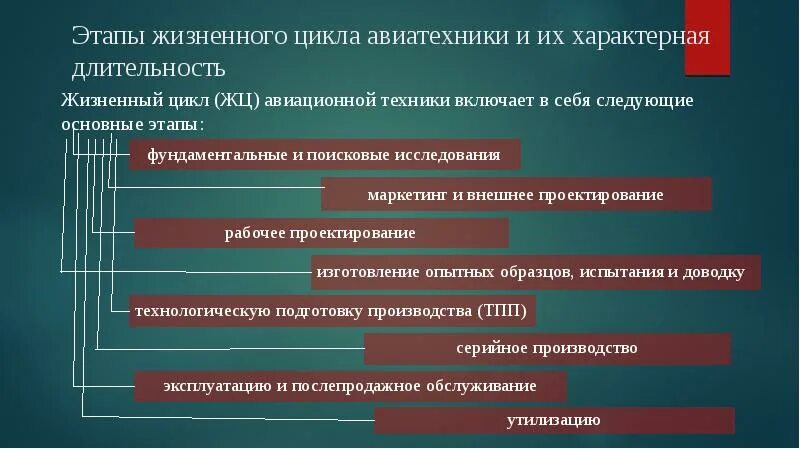 Этапы жизненного цикла авиатехники и их характерная длительность

Жизненный цикл (ЖЦ) авиационной техники включает в себя следующие основные этапы:

фундаментальные и поисковые исследования

маркетинг и внешнее проектирование

рабочее проектирование

изготовление опытных образцов, испытания и доводку

технологическую подготовку производства (ТПП)

серийное производство

эксплуатацию и послепродажное обслуживание

утилизацию